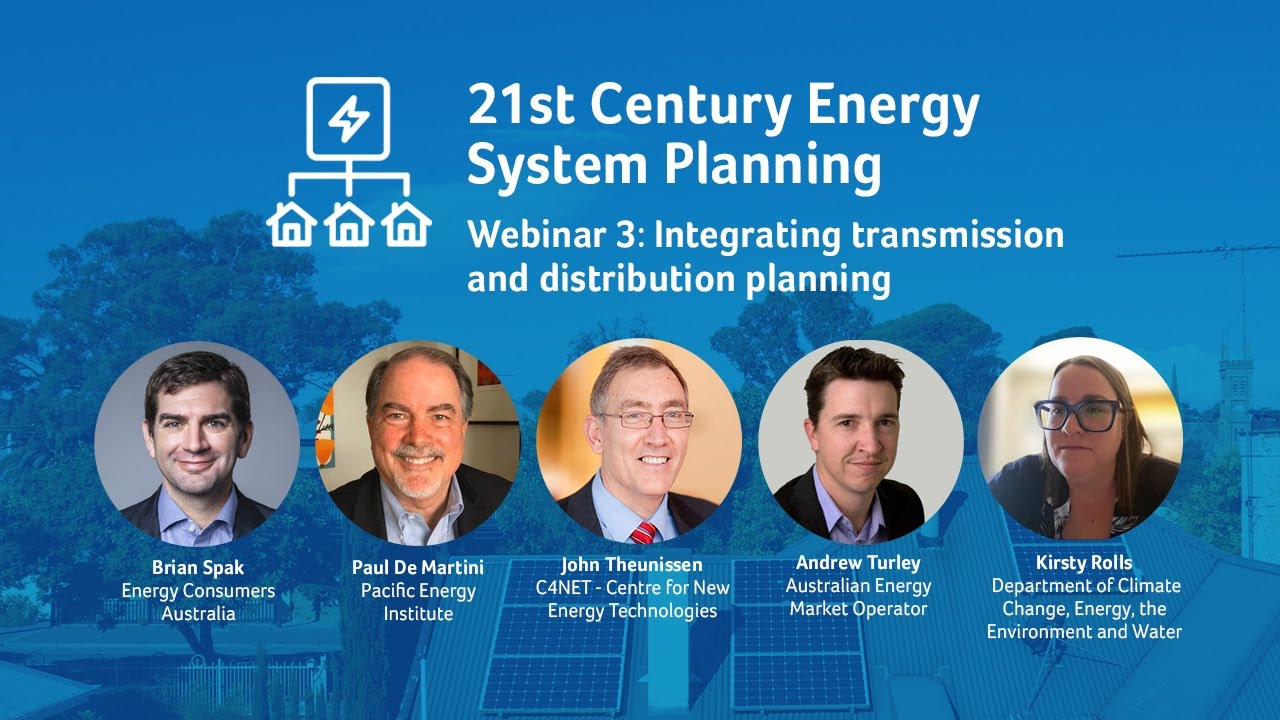 21st Century Energy System Planning

Webinar 3: Integrating transmission and distribution planning

Brian Spak
Energy Consumers Australia

Paul De Martini
Pacific Energy Institute

John Theunissen
C4NET - Centre for New Energy Technologies

Andrew Turley
Australian Energy Market Operator

Kirsty Rolls
Department of Climate Change, Energy, the Environment and Water